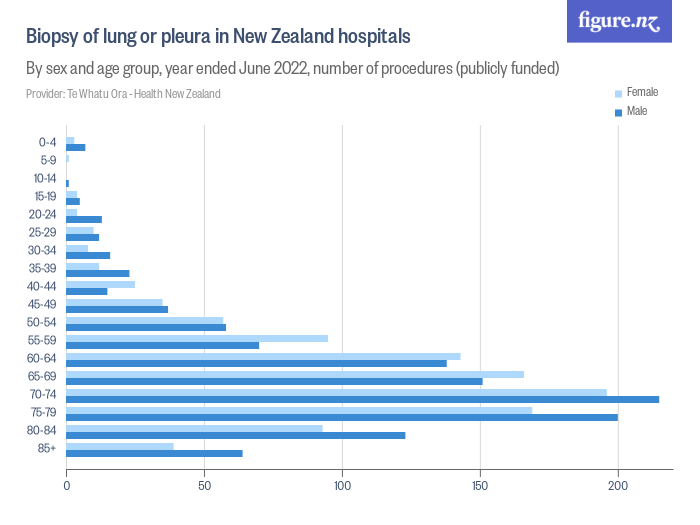 figure.nz

Biopsy of lung or pleura in New Zealand hospitals

By sex and age group, year ended June 2022, number of procedures (publicly funded)

Provider: Te Whatu Ora - Health New Zealand

Female
Male

0-4
5-9
10-14
15-19
20-24
25-29
30-34
35-39
40-44
45-49
50-54
55-59
60-64
65-69
70-74
75-79
80-84
85+

0
50
100
150
200